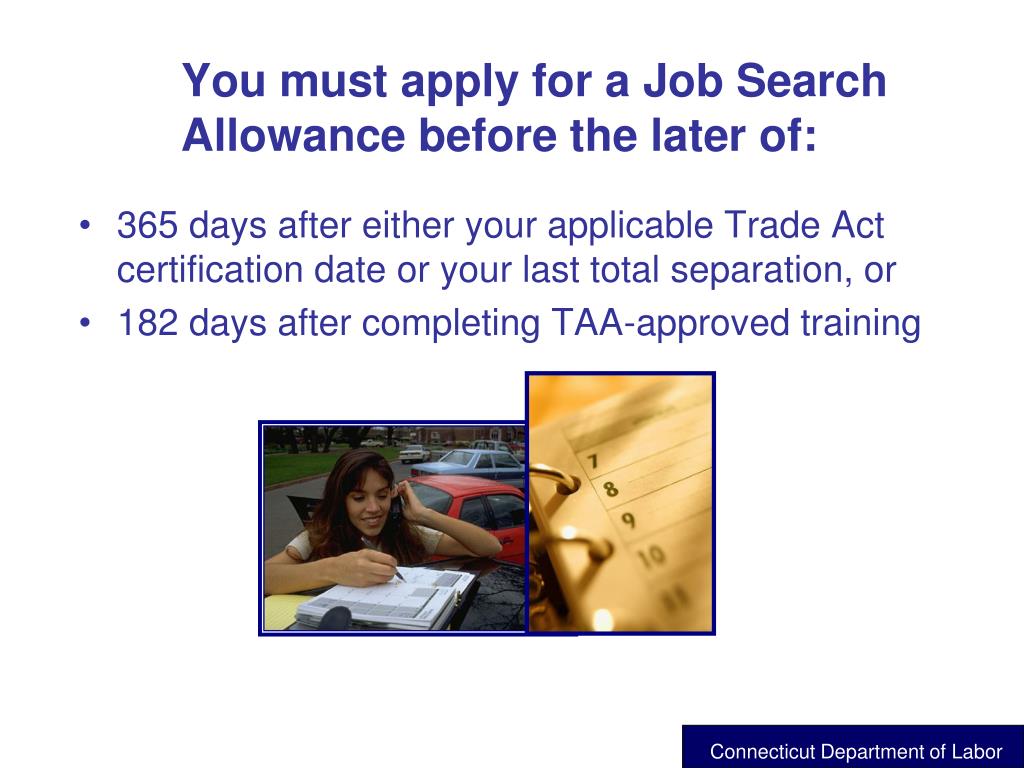 You must apply for a Job Search Allowance before the later of:

• 365 days after either your applicable Trade Act certification date or your last total separation, or
• 182 days after completing TAA-approved training

7
8
9
10

Connecticut Department of Labor